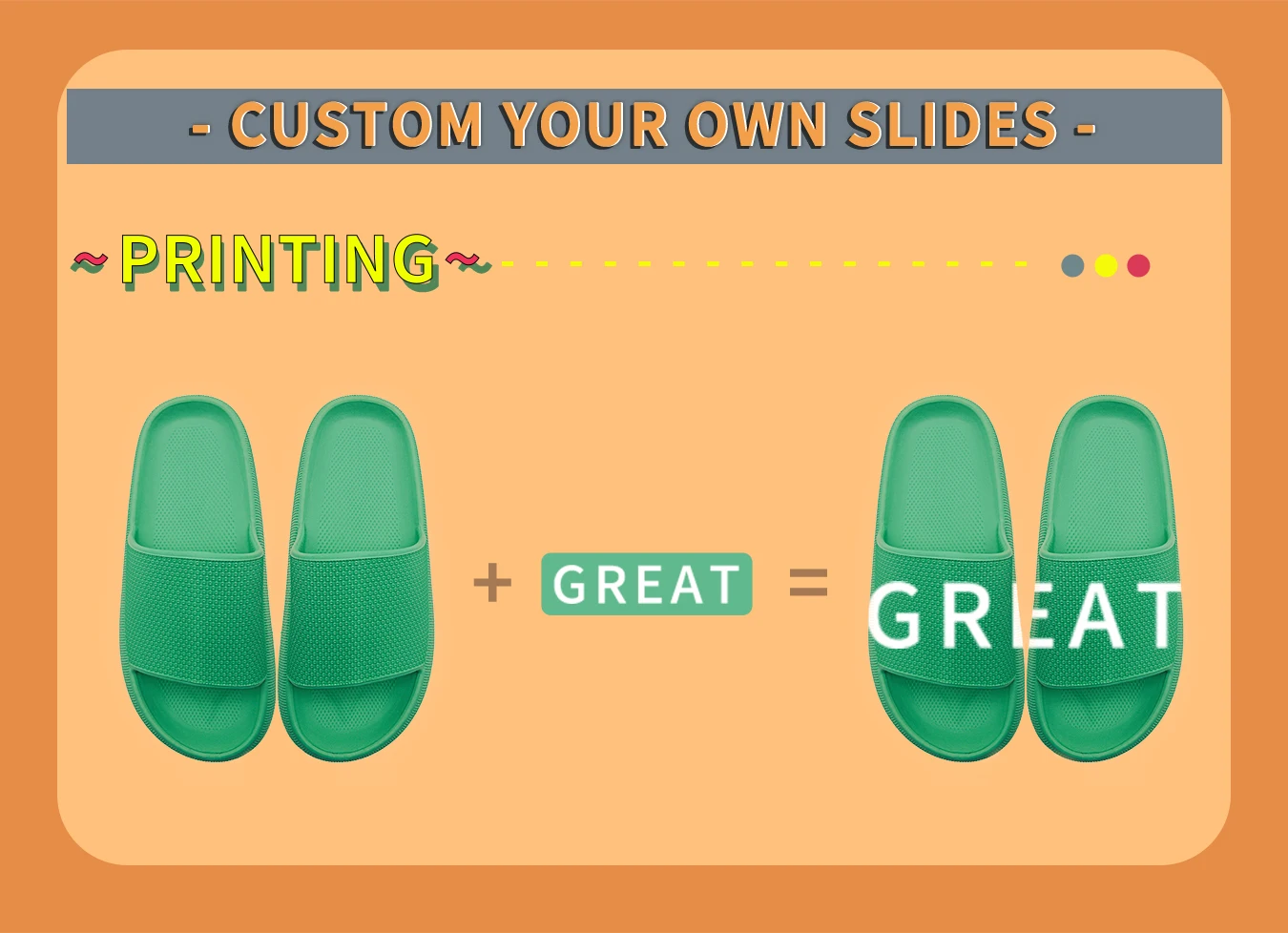 - CUSTOM YOUR OWN SLIDES -

~PRINTING~

+ GREAT = GREAT